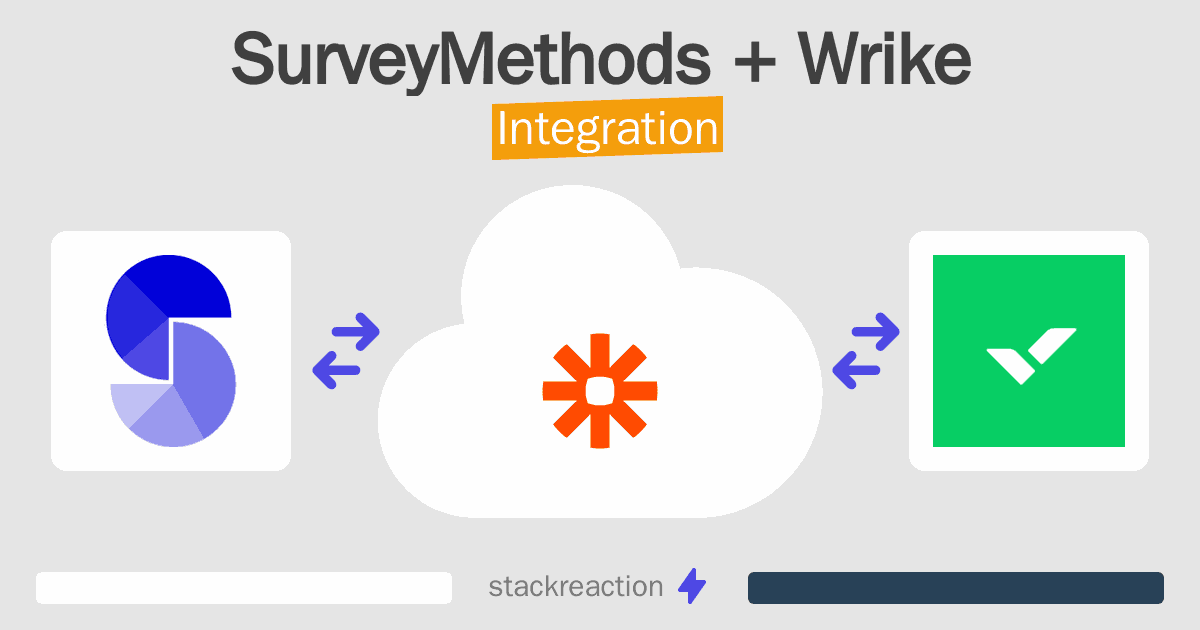 SurveyMethods + Wrike
Integration

stackreaction